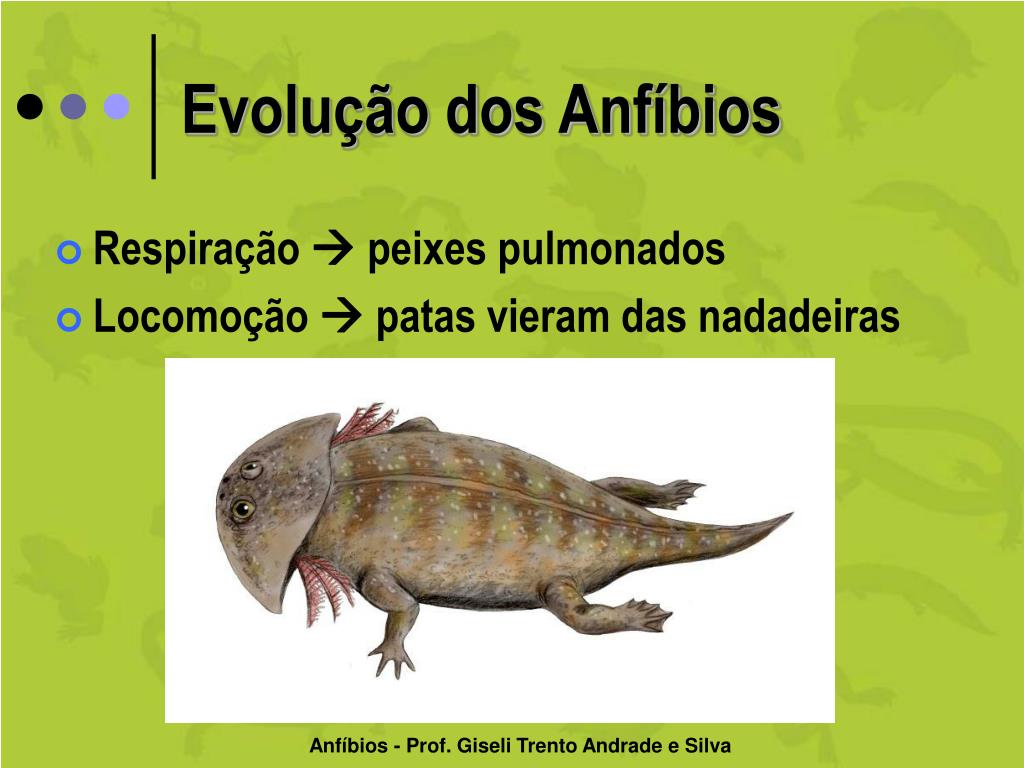 Evolução dos Anfíbios

Respiração → peixes pulmonados

Locomoção → patas vieram das nadadeiras

Anfíbios - Prof. Giseli Trento Andrade e Silva